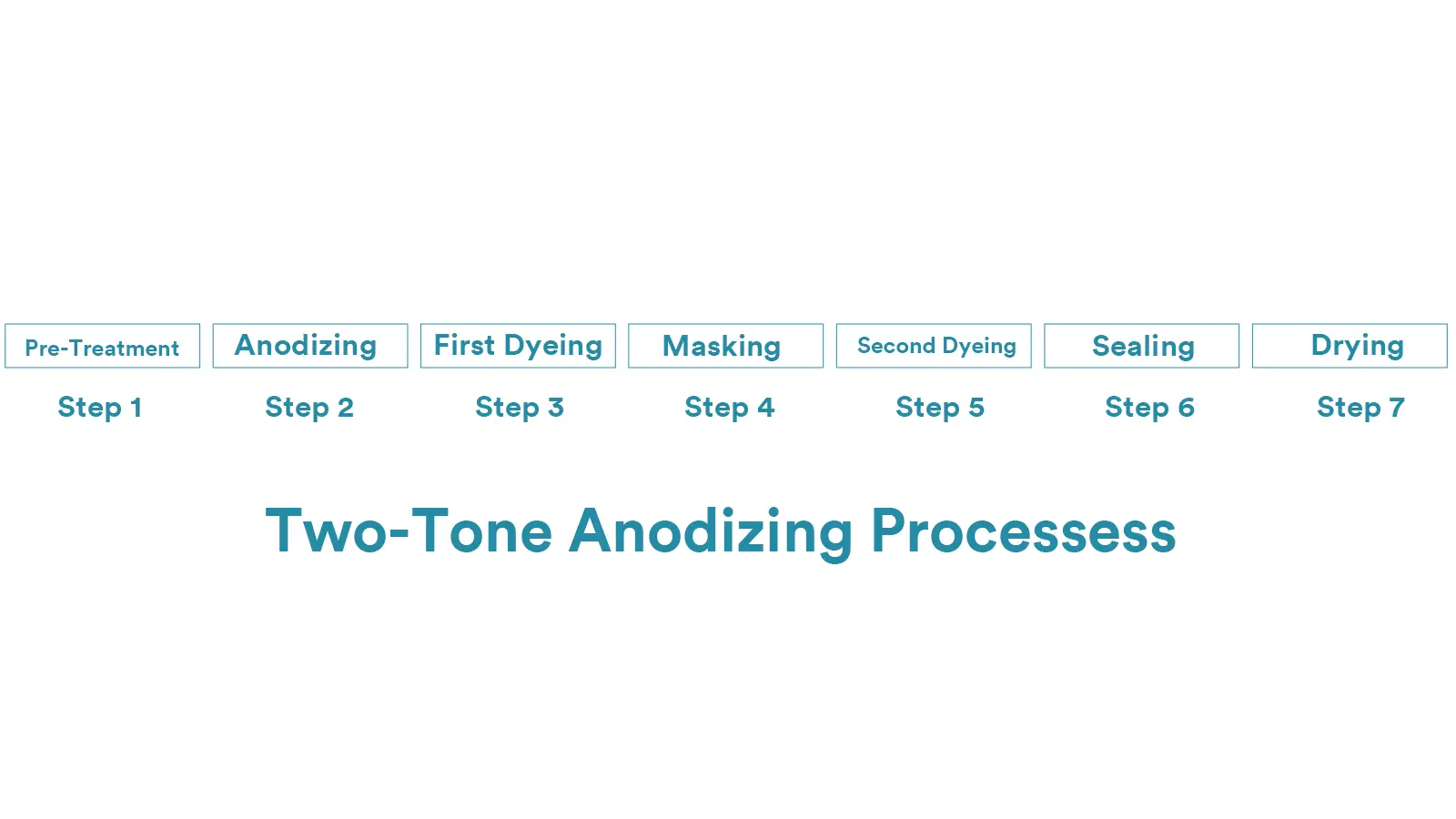 Pre-Treatment
Step 1

Anodizing
Step 2

First Dyeing
Step 3

Masking
Step 4

Second Dyeing
Step 5

Sealing
Step 6

Drying
Step 7

Two-Tone Anodizing Processess